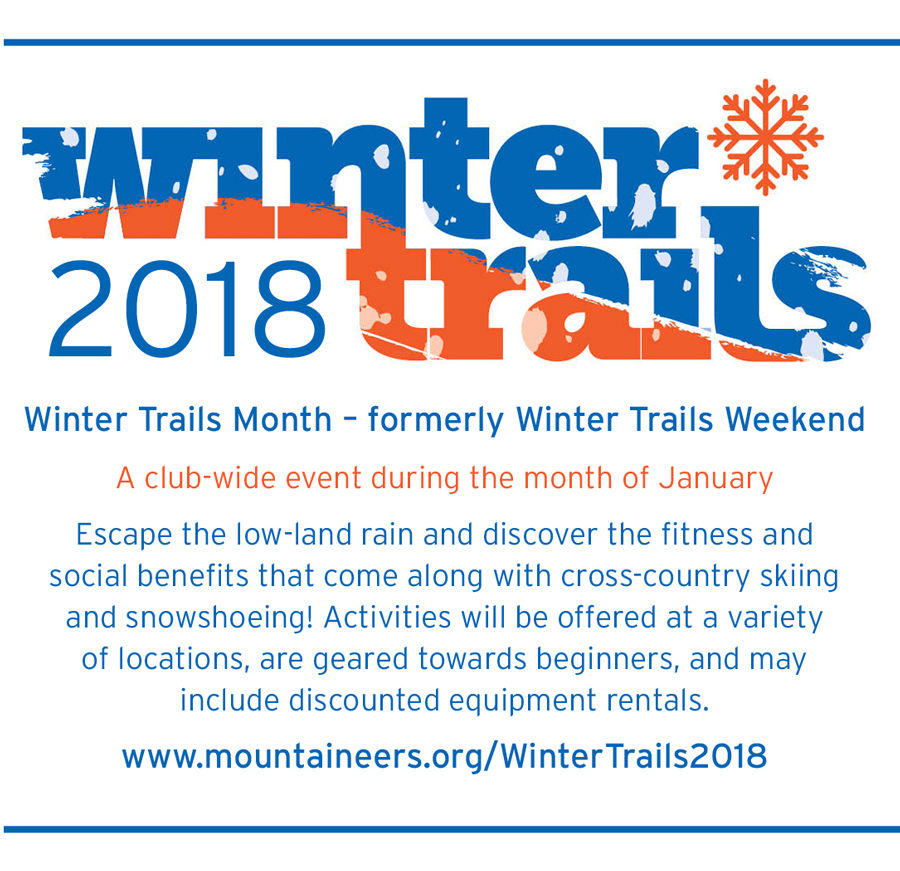 winter
2018 trails

Winter Trails Month – formerly Winter Trails Weekend

A club-wide event during the month of January

Escape the low-land rain and discover the fitness and social benefits that come along with cross-country skiing and snowshoeing! Activities will be offered at a variety of locations, are geared towards beginners, and may include discounted equipment rentals.

www.mountaineers.org/WinterTrails2018